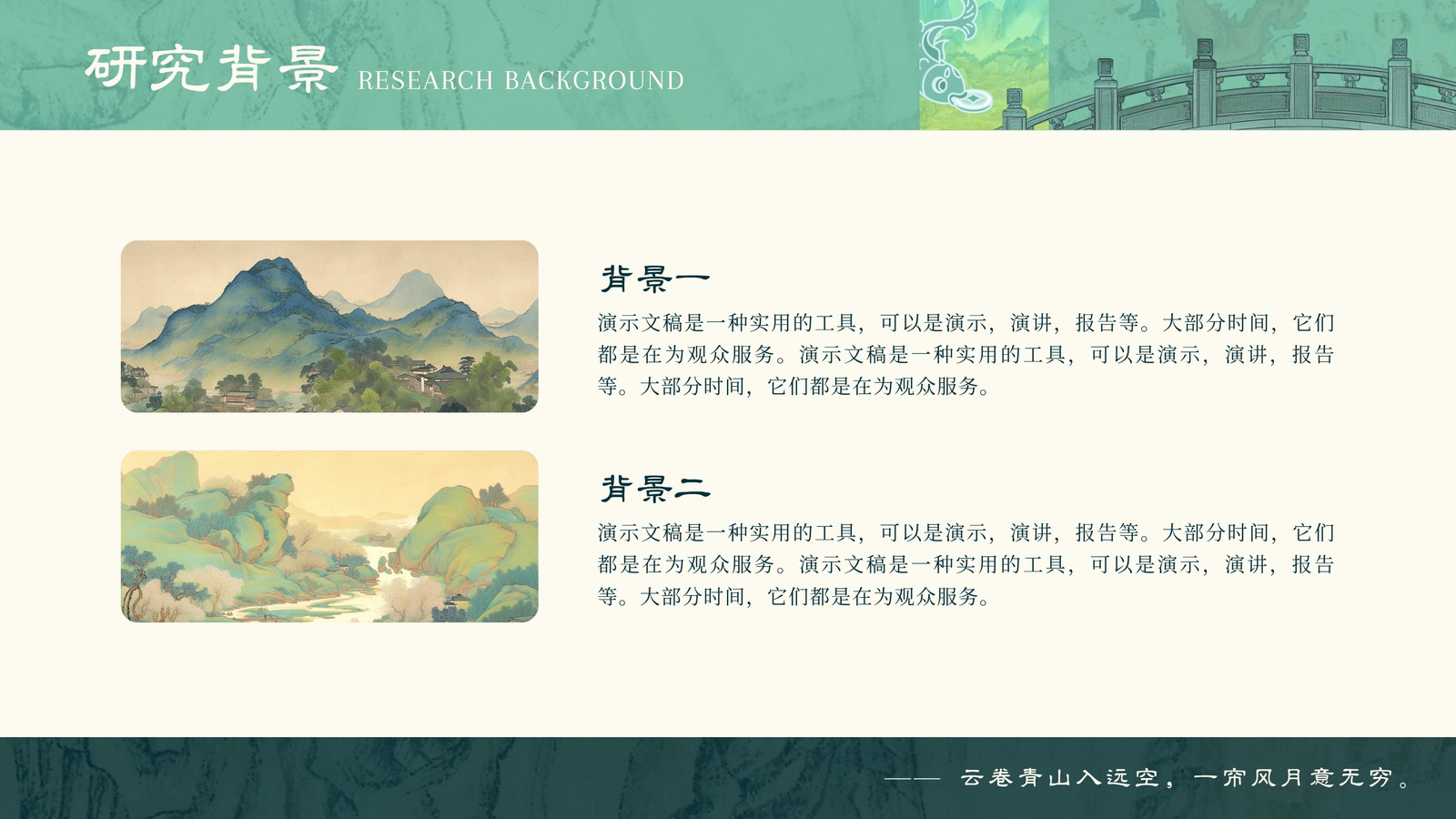 研究背景 RESEARCH BACKGROUND

背景一

演示文稿是一种实用的工具，可以是演示，演讲，报告等。大部分时间，它们都是在为观众服务。演示文稿是一种实用的工具，可以是演示，演讲，报告等。大部分时间，它们都是在为观众服务。

背景二

演示文稿是一种实用的工具，可以是演示，演讲，报告等。大部分时间，它们都是在为观众服务。演示文稿是一种实用的工具，可以是演示，演讲，报告等。大部分时间，它们都是在为观众服务。

—— 云卷青山入远空，一帘风月意无穷。